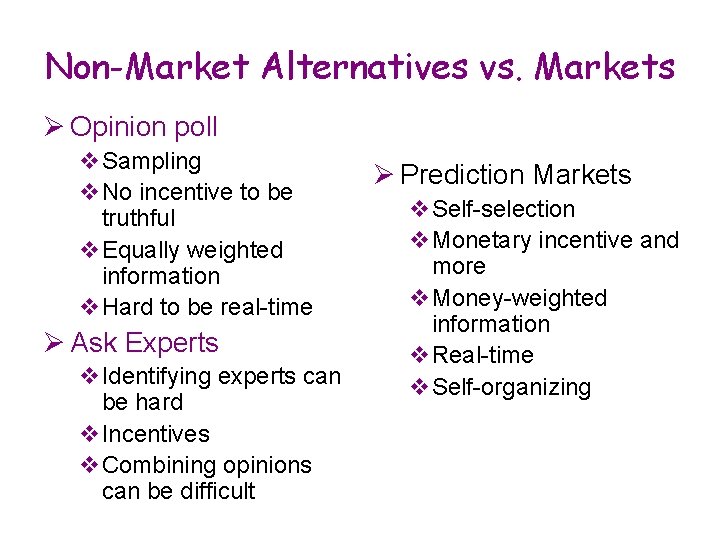 Non-Market Alternatives vs. Markets

➢ Opinion poll
❖ Sampling
❖ No incentive to be truthful
❖ Equally weighted information
❖ Hard to be real-time

➢ Ask Experts
❖ Identifying experts can be hard
❖ Incentives
❖ Combining opinions can be difficult

➢ Prediction Markets
❖ Self-selection
❖ Monetary incentive and more
❖ Money-weighted information
❖ Real-time
❖ Self-organizing